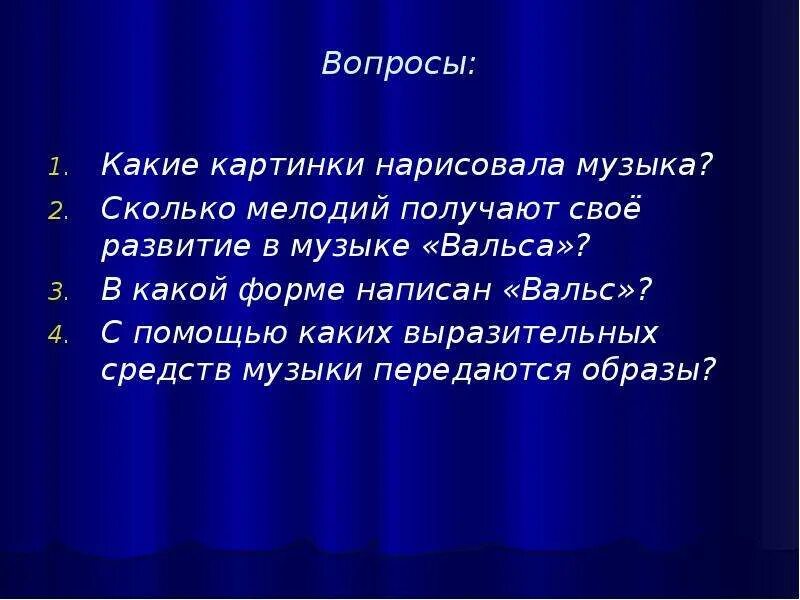 Вопросы:

1. Какие картинки нарисовала музыка?
2. Сколько мелодий получают своё развитие в музыке «Вальса»?
3. В какой форме написан «Вальс»?
4. С помощью каких выразительных средств музыки передаются образы?